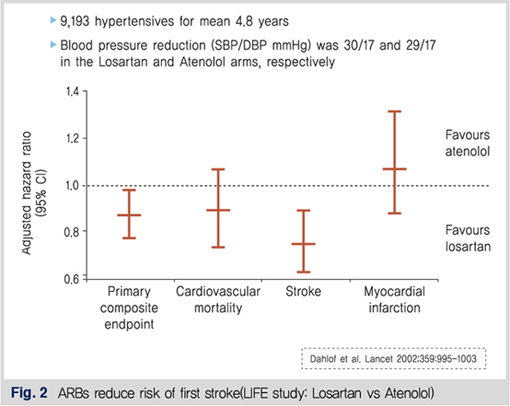 9,193 hypertensives for mean 4.8 years

Blood pressure reduction (SBP/DBP mmHg) was 30/17 and 29/17 in the Losartan and Atenolol arms, respectively

Adjusted hazard ratio (95% CI)

1.4
1.2
1.0
0.8
0.6

Favours atenolol

Favours losartan

Primary composite endpoint

Cardiovascular mortality

Stroke

Myocardial infarction

Dahlof et al. Lancet 2002;359:995-1003

Fig. 2 ARBs reduce risk of first stroke(LIFE study: Losartan vs Atenolol)